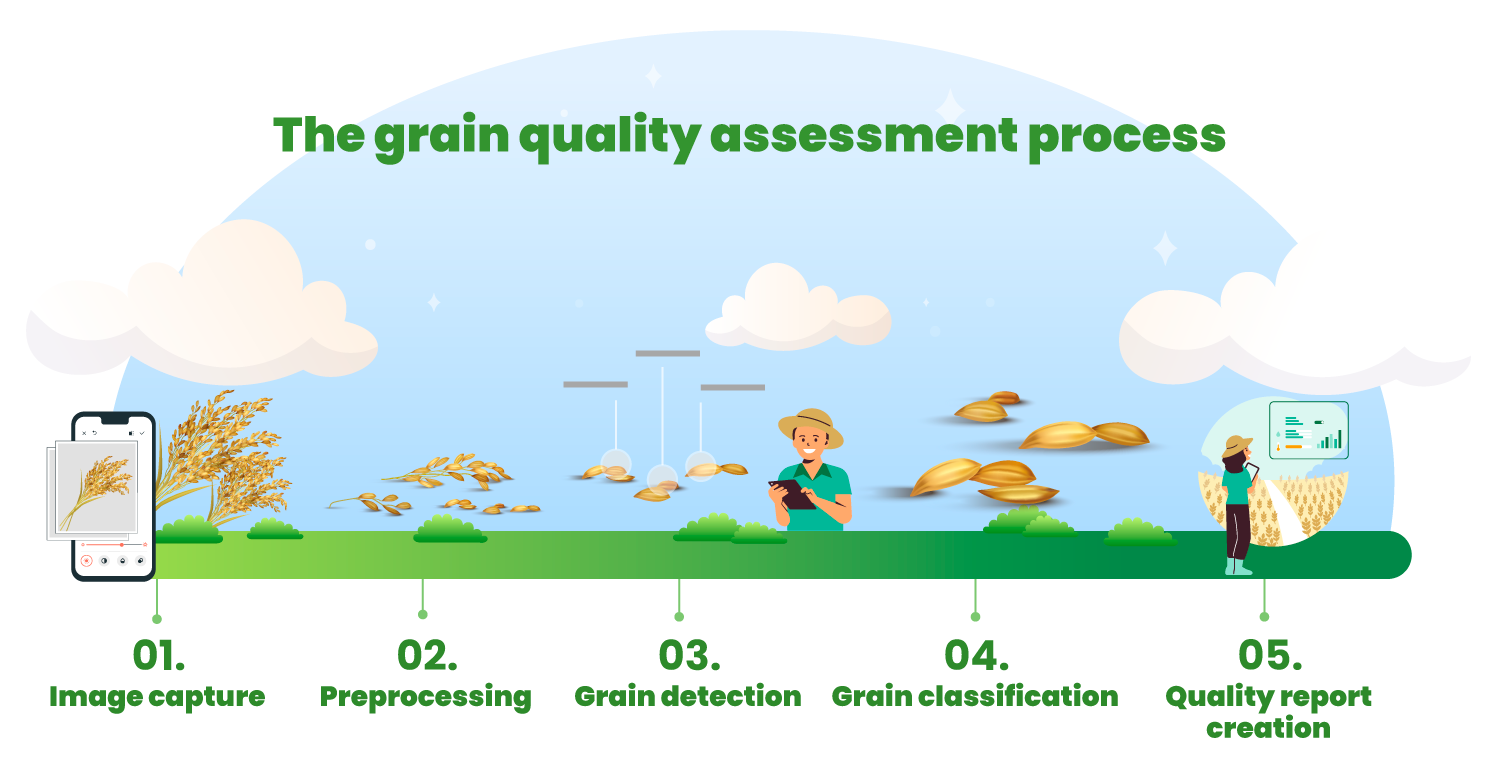 The grain quality assessment process

01.
Image capture

02.
Preprocessing

03.
Grain detection

04.
Grain classification

05.
Quality report creation